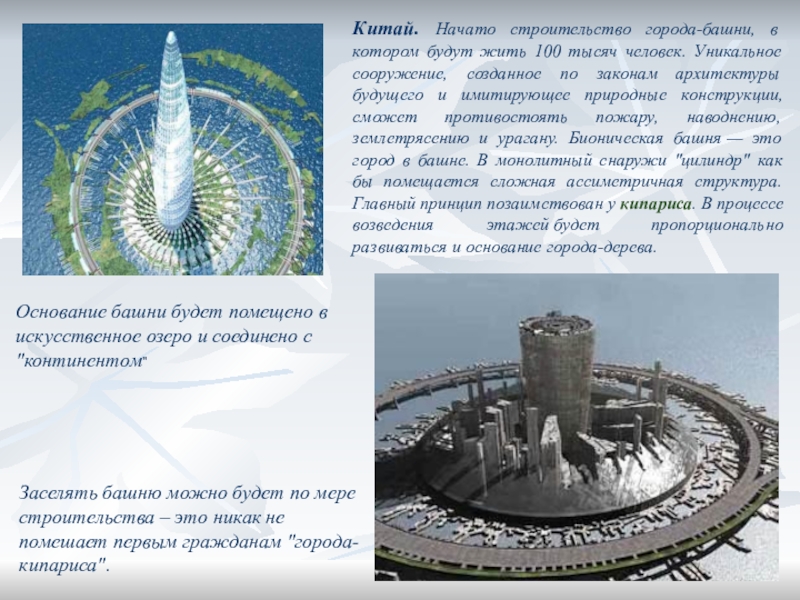 Китай. Начато строительство города-башни, в котором будут жить 100 тысяч человек. Уникальное сооружение, созданное по законам архитектуры будущего и имитирующее природные конструкции, сможет противостоять пожару, наводнению, землетрясению и урагану. Бионическая башня — это город в башне. В монолитный снаружи "цилиндр" как бы помещается сложная ассиметричная структура. Главный принцип позаимствован у кипариса. В процессе возведения этажей будет пропорционально развиваться и основание города-дерева.

Основание башни будет помещено в искусственное озеро и соединено с "континентом"

Заселять башню можно будет по мере строительства – это никак не помешает первым гражданам "города-кипариса".